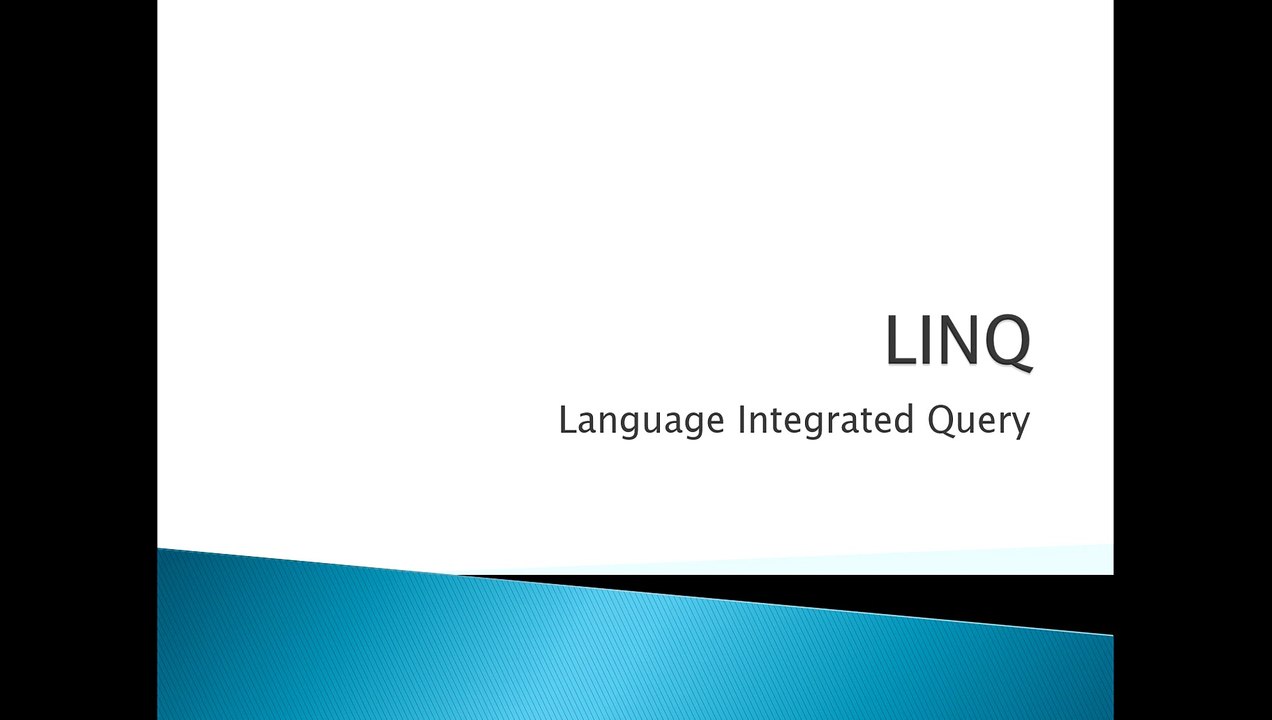 LINQ

Language Integrated Query